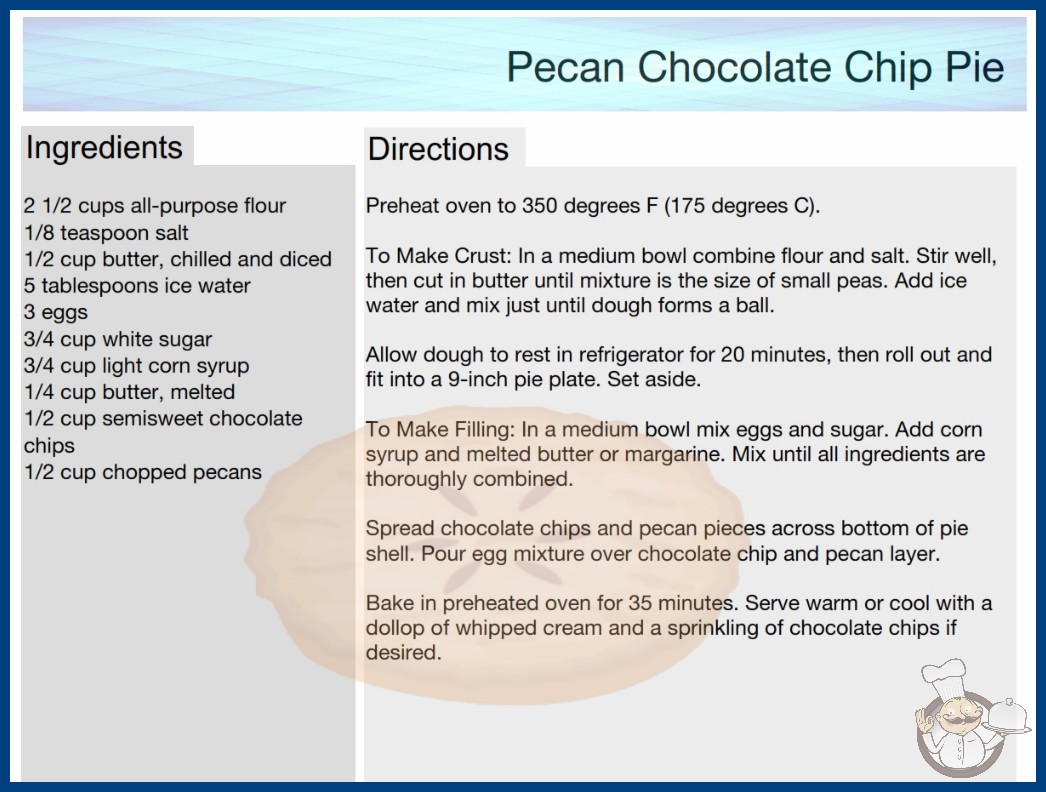 Pecan Chocolate Chip Pie

Ingredients

2 1/2 cups all-purpose flour
1/8 teaspoon salt
1/2 cup butter, chilled and diced
5 tablespoons ice water
3 eggs
3/4 cup white sugar
3/4 cup light corn syrup
1/4 cup butter, melted
1/2 cup semisweet chocolate chips
1/2 cup chopped pecans

Directions

Preheat oven to 350 degrees F (175 degrees C).

To Make Crust: In a medium bowl combine flour and salt. Stir well, then cut in butter until mixture is the size of small peas. Add ice water and mix just until dough forms a ball.

Allow dough to rest in refrigerator for 20 minutes, then roll out and fit into a 9-inch pie plate. Set aside.

To Make Filling: In a medium bowl mix eggs and sugar. Add corn syrup and melted butter or margarine. Mix until all ingredients are thoroughly combined.

Spread chocolate chips and pecan pieces across bottom of pie shell. Pour egg mixture over chocolate chip and pecan layer.

Bake in preheated oven for 35 minutes. Serve warm or cool with a dollop of whipped cream and a sprinkling of chocolate chips if desired.